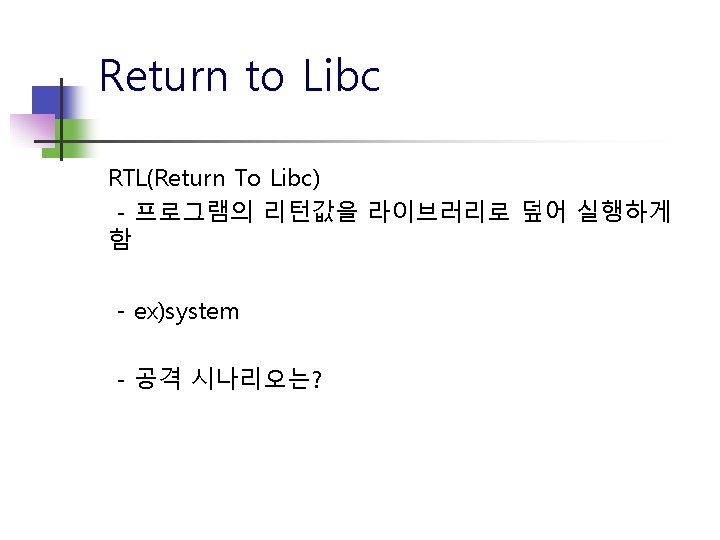 Return to Libc

RTL(Return To Libc)

- 프로그램의 리턴값을 라이브러리로 덮어 실행하게 함

- ex)system

- 공격 시나리오는?